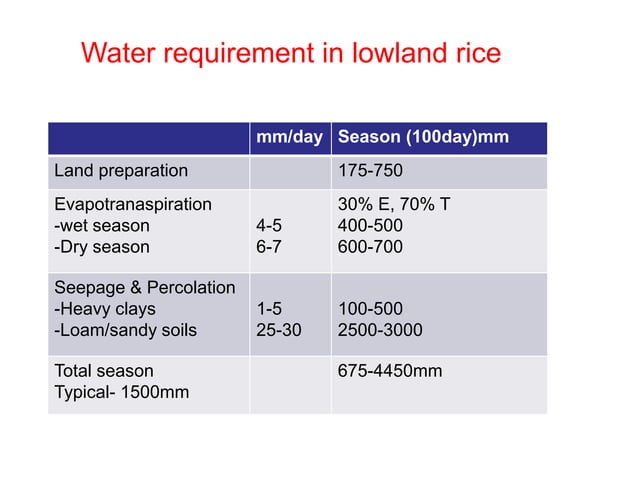 Water requirement in lowland rice

| | mm/day | Season (100day)mm |
|---|---|---|
| Land preparation | | 175-750 |
| Evapotranaspiration<br>-wet season<br>-Dry season | <br>4-5<br>6-7 | 30% E, 70% T<br>400-500<br>600-700 |
| Seepage & Percolation<br>-Heavy clays<br>-Loam/sandy soils | <br>1-5<br>25-30 | <br>100-500<br>2500-3000 |
| Total season<br>Typical- 1500mm | | 675-4450mm |